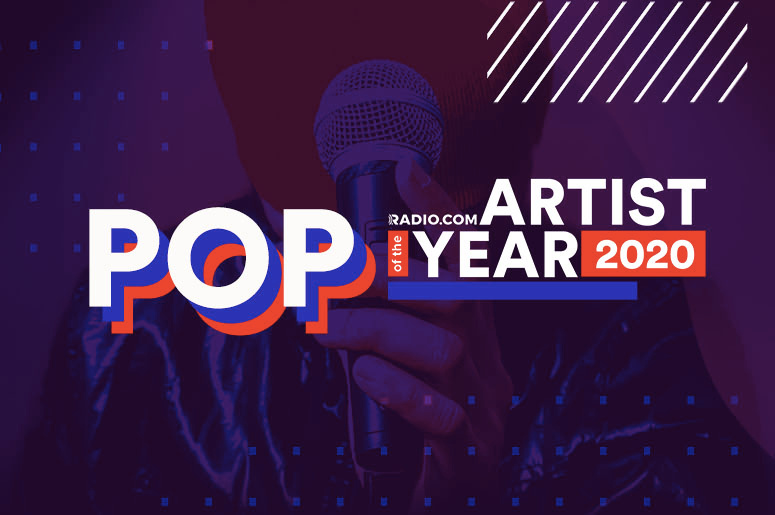 POP RADIO.COM ARTIST of the YEAR 2020